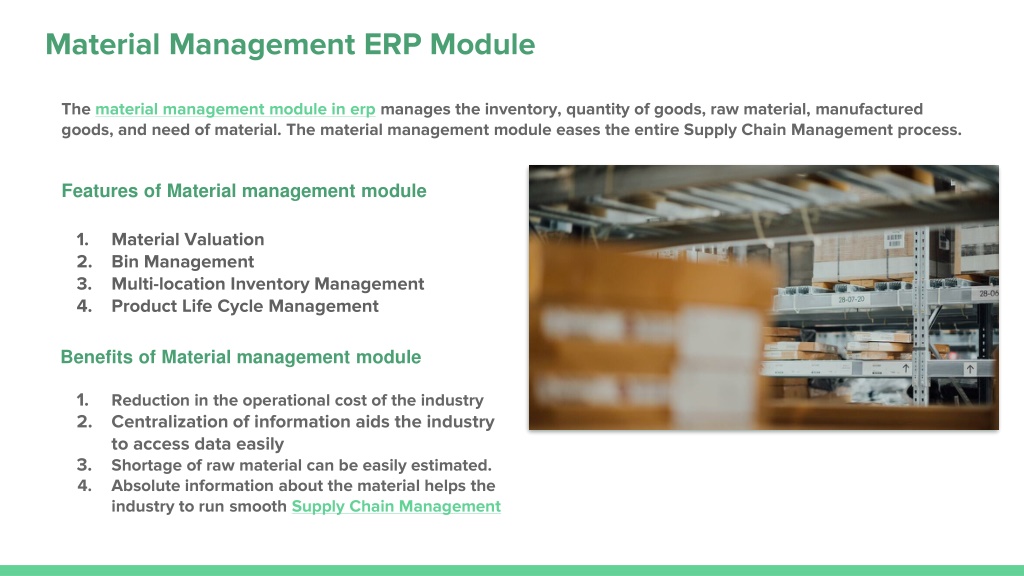 Material Management ERP Module

The material management module in erp manages the inventory, quantity of goods, raw material, manufactured goods, and need of material. The material management module eases the entire Supply Chain Management process.

Features of Material management module

1. Material Valuation
2. Bin Management
3. Multi-location Inventory Management
4. Product Life Cycle Management

Benefits of Material management module

1. Reduction in the operational cost of the industry
2. Centralization of information aids the industry to access data easily
3. Shortage of raw material can be easily estimated.
4. Absolute information about the material helps the industry to run smooth Supply Chain Management

28-07-20
28-06